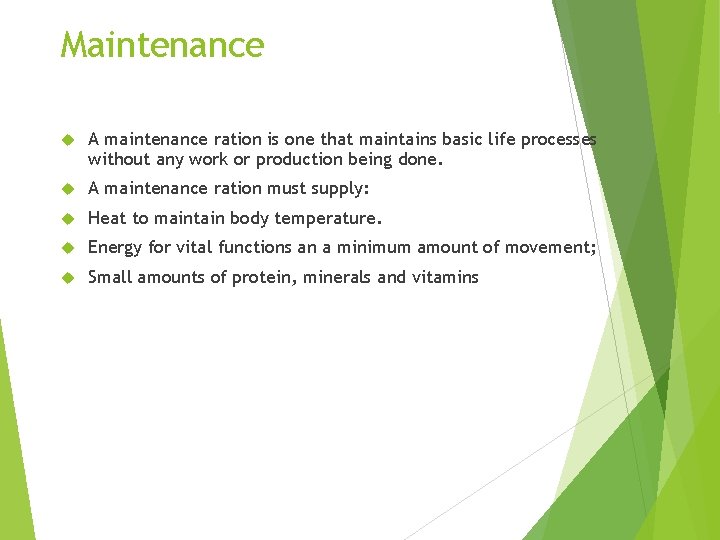 Maintenance

A maintenance ration is one that maintains basic life processes without any work or production being done.

A maintenance ration must supply:

Heat to maintain body temperature.

Energy for vital functions an a minimum amount of movement;

Small amounts of protein, minerals and vitamins